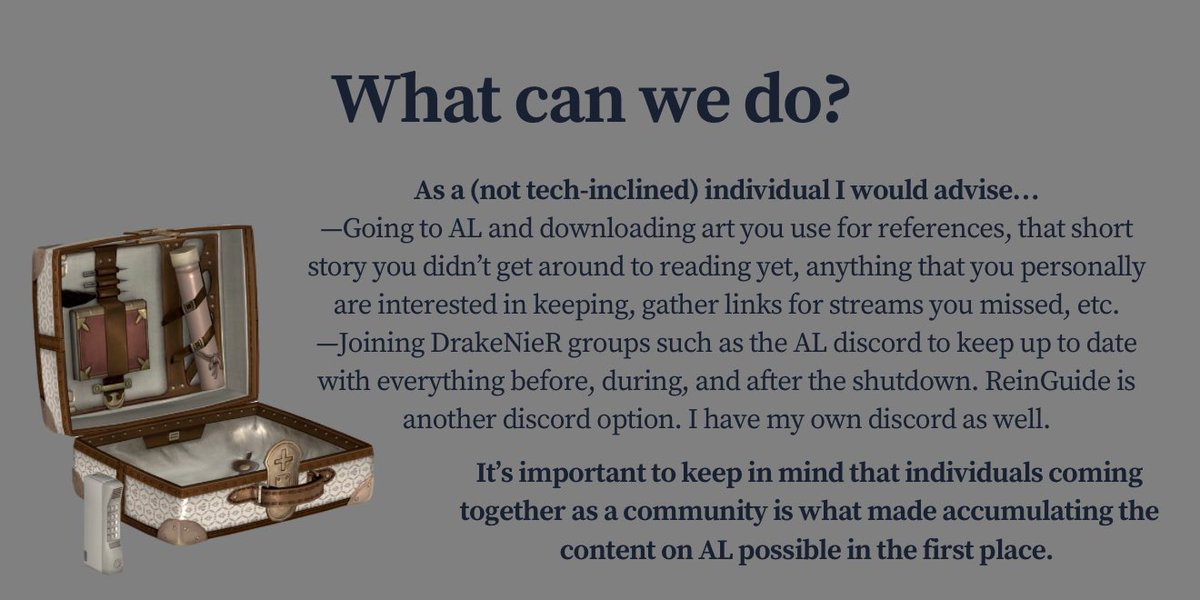 What can we do?

As a (not tech-inclined) individual I would advise…
—Going to AL and downloading art you use for references, that short story you didn't get around to reading yet, anything that you personally are interested in keeping, gather links for streams you missed, etc.
—Joining DrakeNieR groups such as the AL discord to keep up to date with everything before, during, and after the shutdown. ReinGuide is another discord option. I have my own discord as well.

It's important to keep in mind that individuals coming together as a community is what made accumulating the content on AL possible in the first place.